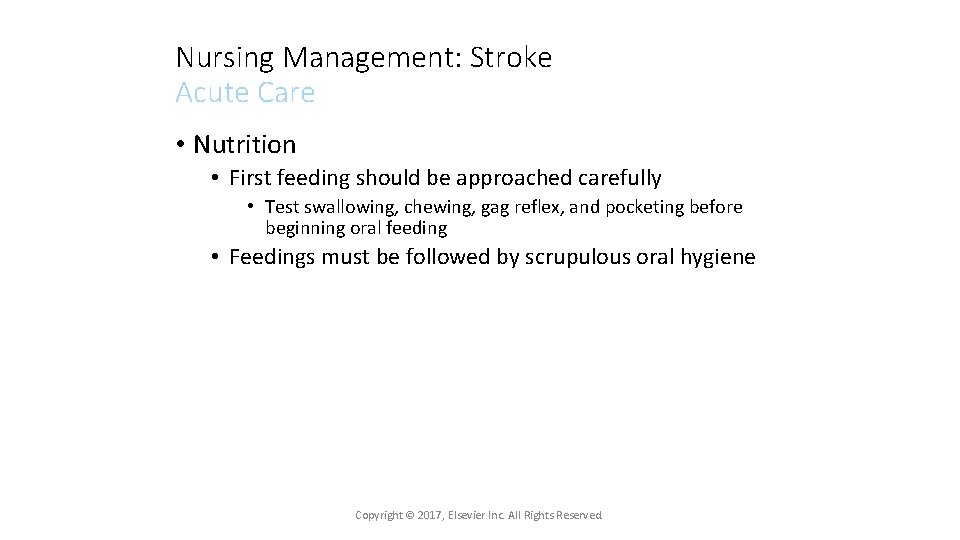 Nursing Management: Stroke
Acute Care

• Nutrition
  • First feeding should be approached carefully
    • Test swallowing, chewing, gag reflex, and pocketing before beginning oral feeding
  • Feedings must be followed by scrupulous oral hygiene

Copyright © 2017, Elsevier Inc. All Rights Reserved.